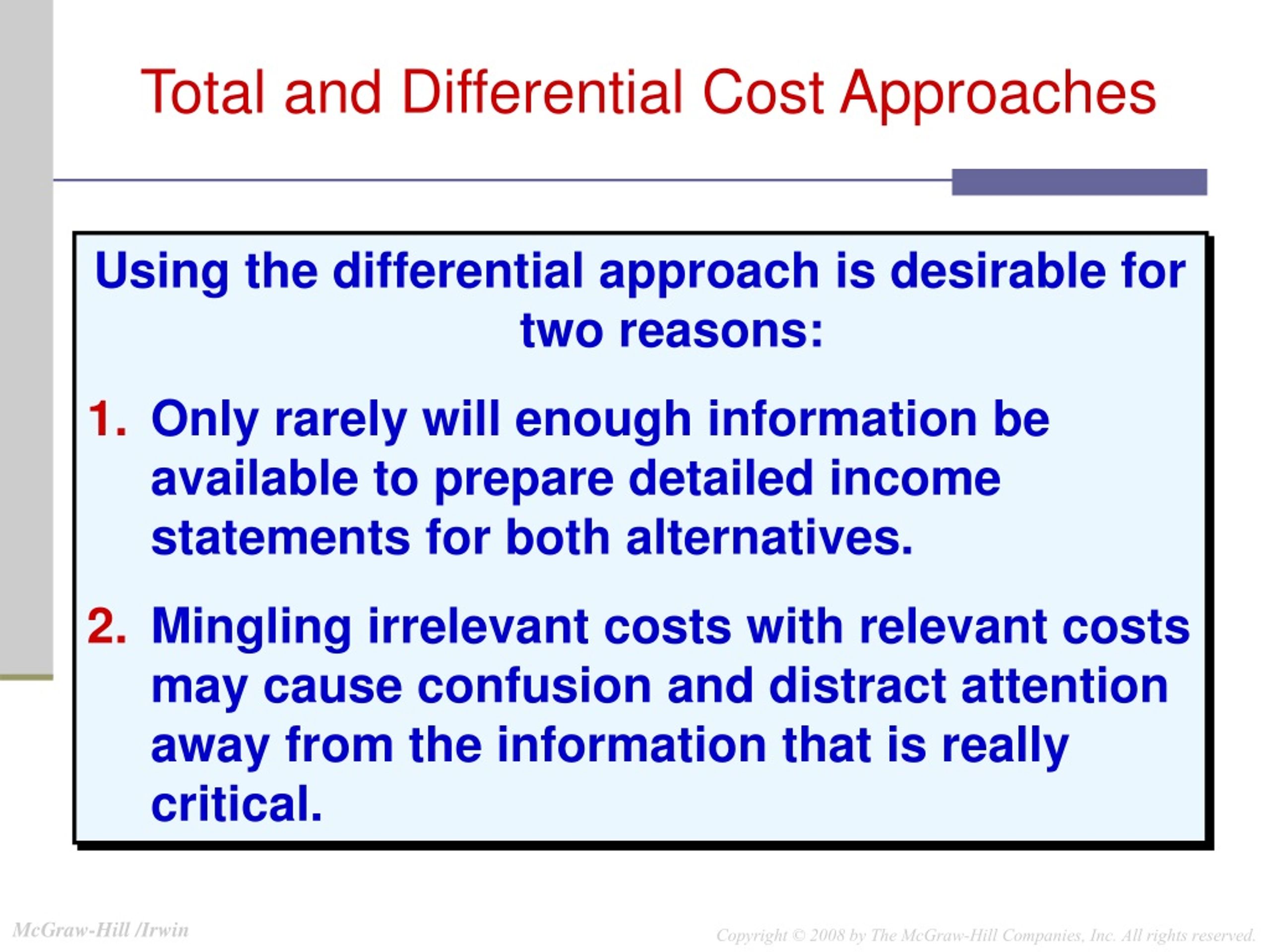 Total and Differential Cost Approaches

Using the differential approach is desirable for two reasons:

1. Only rarely will enough information be available to prepare detailed income statements for both alternatives.

2. Mingling irrelevant costs with relevant costs may cause confusion and distract attention away from the information that is really critical.

McGraw-Hill /Irwin

Copyright © 2008 by The McGraw-Hill Companies, Inc. All rights reserved.